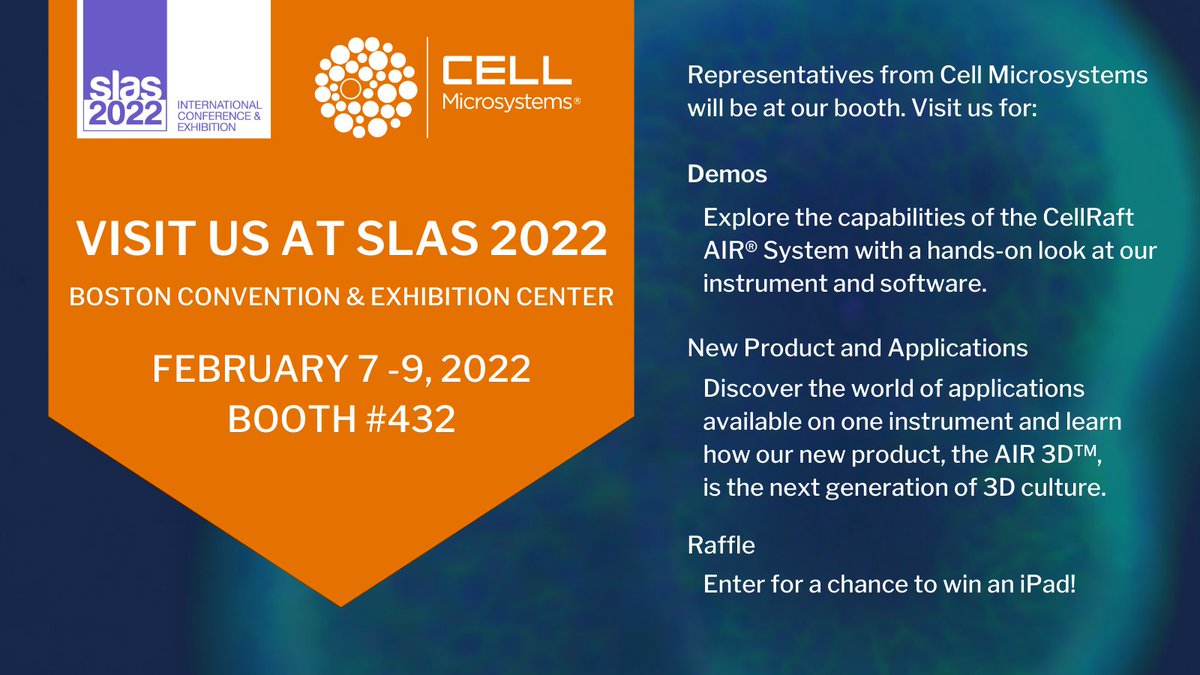 slas 2022 INTERNATIONAL CONFERENCE & EXHIBITION

CELL Microsystems®

VISIT US AT SLAS 2022

BOSTON CONVENTION & EXHIBITION CENTER

FEBRUARY 7 -9, 2022
BOOTH #432

Representatives from Cell Microsystems will be at our booth. Visit us for:

Demos

Explore the capabilities of the CellRaft AIR® System with a hands-on look at our instrument and software.

New Product and Applications

Discover the world of applications available on one instrument and learn how our new product, the AIR 3D™, is the next generation of 3D culture.

Raffle

Enter for a chance to win an iPad!